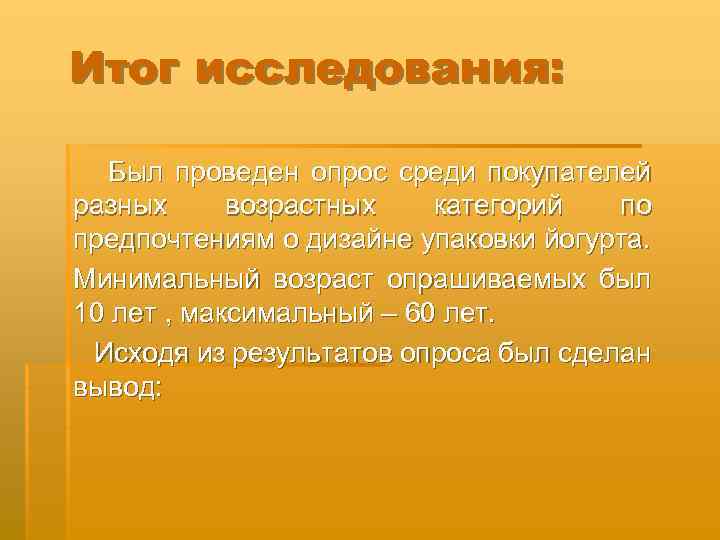 Итог исследования:

Был проведен опрос среди покупателей разных возрастных категорий по предпочтениям о дизайне упаковки йогурта.

Минимальный возраст опрашиваемых был 10 лет , максимальный – 60 лет.

Исходя из результатов опроса был сделан вывод: